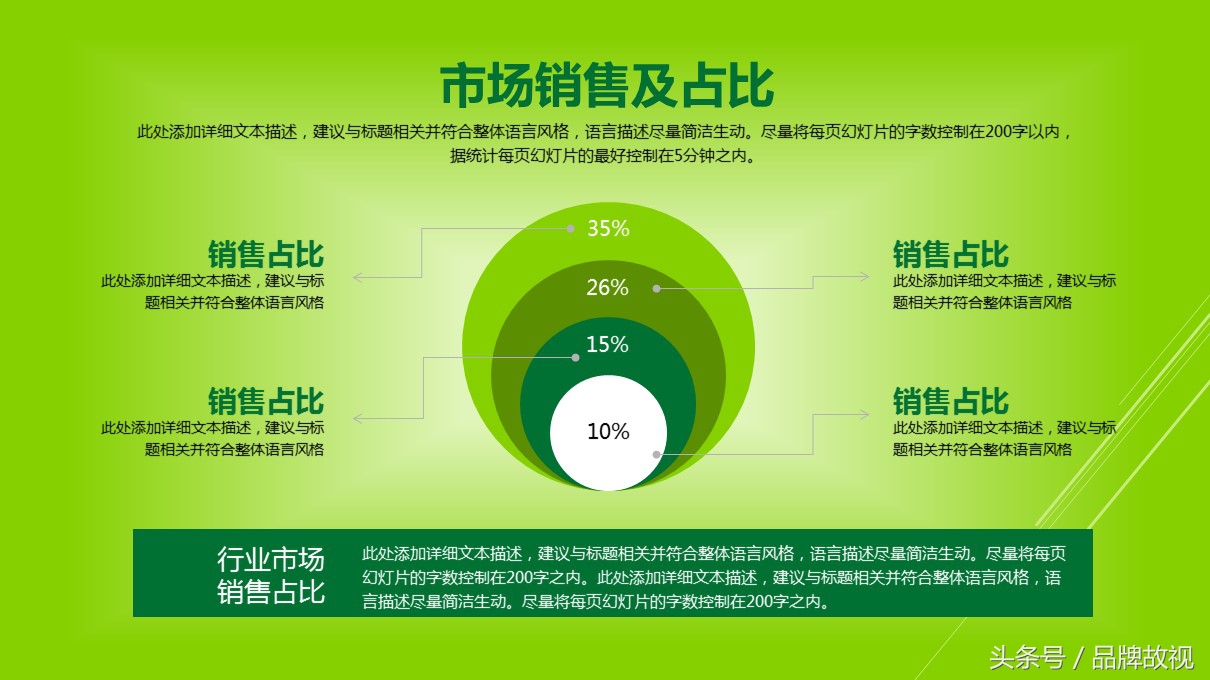 市场销售及占比

此处添加详细文本描述，建议与标题相关并符合整体语言风格，语言描述尽量简洁生动。尽量将每页幻灯片的字数控制在200字以内，据统计每页幻灯片的最好控制在5分钟之内。

销售占比
此处添加详细文本描述，建议与标题相关并符合整体语言风格

销售占比
此处添加详细文本描述，建议与标题相关并符合整体语言风格

35%
26%
15%
10%

销售占比
此处添加详细文本描述，建议与标题相关并符合整体语言风格

销售占比
此处添加详细文本描述，建议与标题相关并符合整体语言风格

行业市场销售占比

此处添加详细文本描述，建议与标题相关并符合整体语言风格，语言描述尽量简洁生动。尽量将每页幻灯片的字数控制在200字之内。此处添加详细文本描述，建议与标题相关并符合整体语言风格，语言描述尽量简洁生动。尽量将每页幻灯片的字数控制在200字之内。

头条号 / 品牌故视